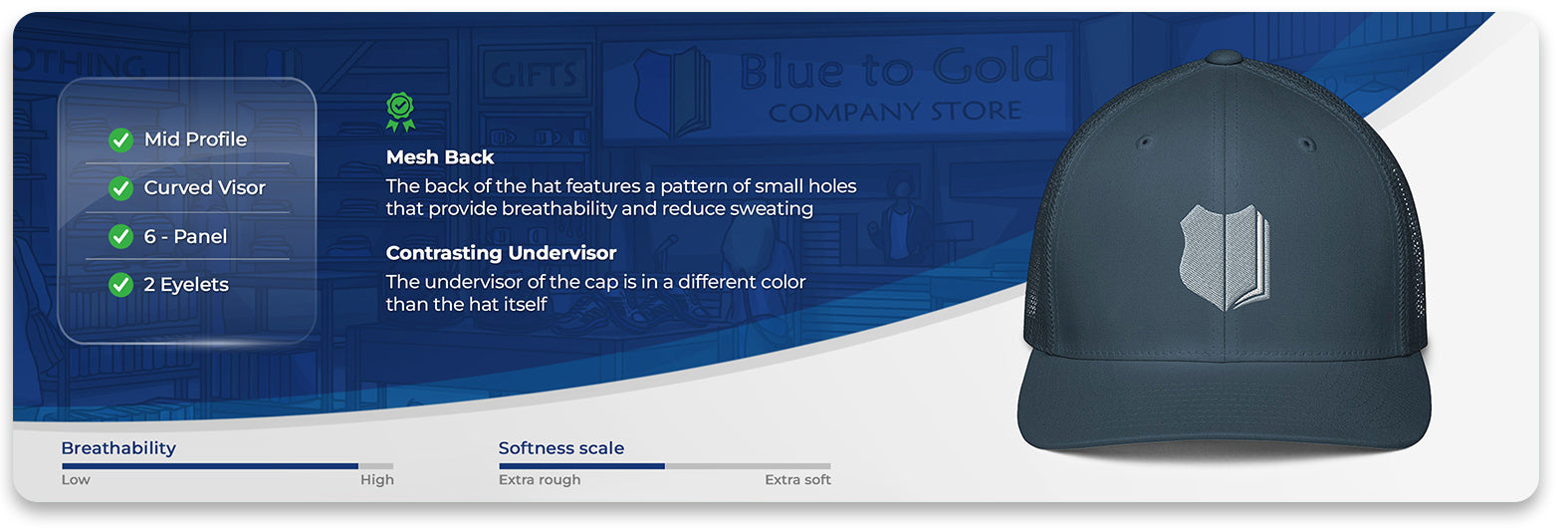 OTHING

GIFTS

Blue to Gold
COMPANY STORE

Mid Profile

Curved Visor

6 - Panel

2 Eyelets

Mesh Back
The back of the hat features a pattern of small holes that provide breathability and reduce sweating

Contrasting Undervisor
The undervisor of the cap is in a different color than the hat itself

Breathability
Low High

Softness scale
Extra rough Extra soft